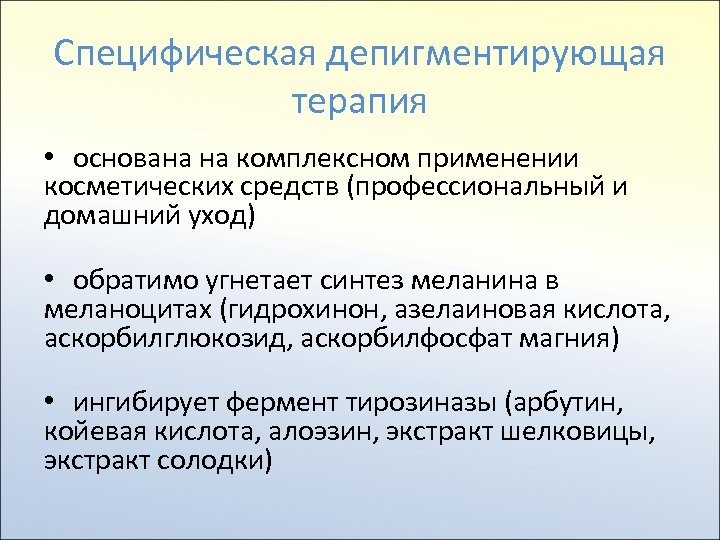 Специфическая депигментирующая терапия

• основана на комплексном применении косметических средств (профессиональный и домашний уход)

• обратимо угнетает синтез меланина в меланоцитах (гидрохинон, азелаиновая кислота, аскорбилглюкозид, аскорбилфосфат магния)

• ингибирует фермент тирозиназы (арбутин, койевая кислота, алоэзин, экстракт шелковицы, экстракт солодки)